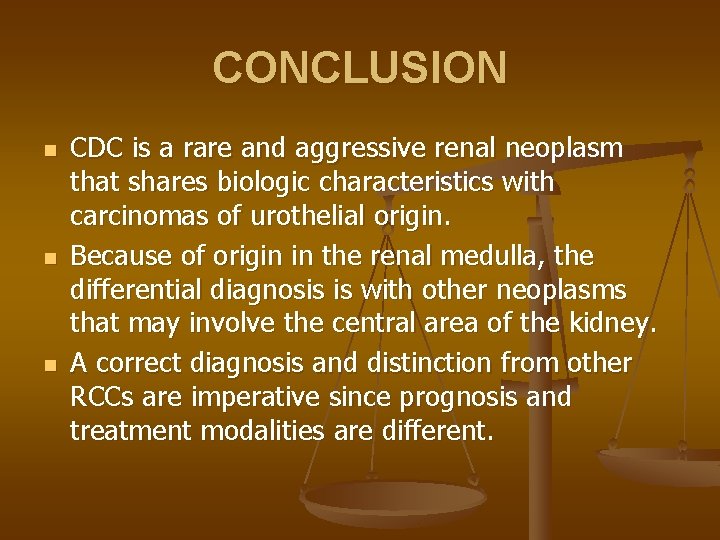 CONCLUSION

- CDC is a rare and aggressive renal neoplasm that shares biologic characteristics with carcinomas of urothelial origin.
- Because of origin in the renal medulla, the differential diagnosis is with other neoplasms that may involve the central area of the kidney.
- A correct diagnosis and distinction from other RCCs are imperative since prognosis and treatment modalities are different.